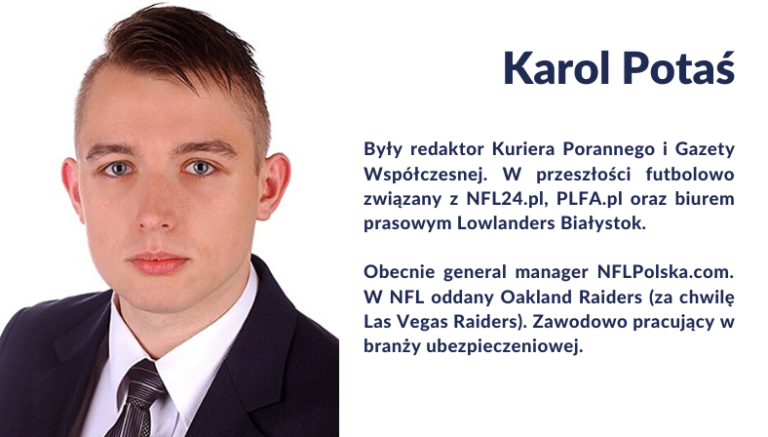 Karol Potaś

Były redaktor Kuriera Porannego i Gazety Współczesnej. W przeszłości futbolowo związany z NFL24.pl, PLFA.pl oraz biurem prasowym Lowlanders Białystok.

Obecnie general manager NFLPolska.com. W NFL oddany Oakland Raiders (za chwilę Las Vegas Raiders). Zawodowo pracujący w branży ubezpieczeniowej.